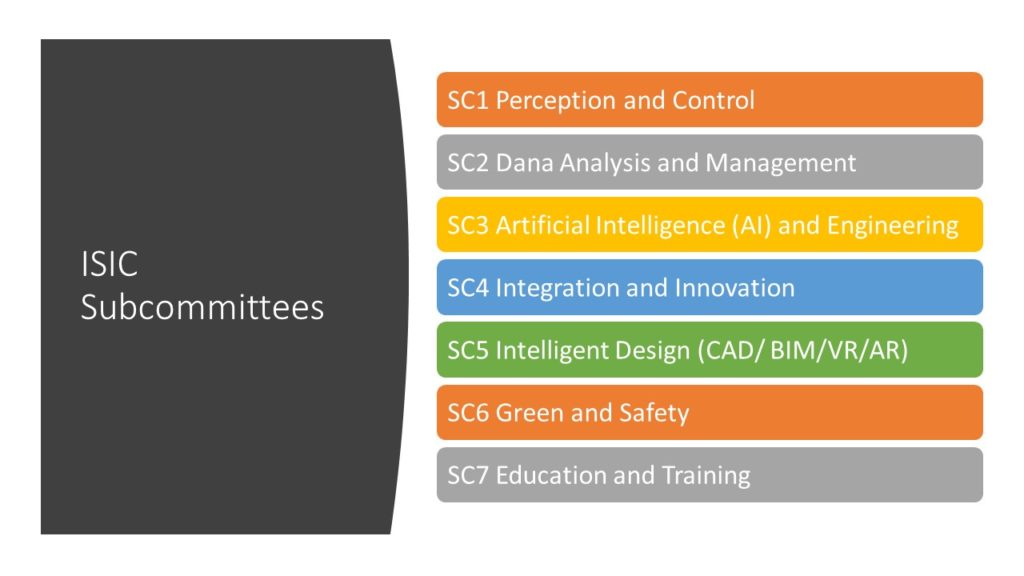 ISIC Subcommittees

SC1 Perception and Control

SC2 Dana Analysis and Management

SC3 Artificial Intelligence (AI) and Engineering

SC4 Integration and Innovation

SC5 Intelligent Design (CAD/ BIM/VR/AR)

SC6 Green and Safety

SC7 Education and Training